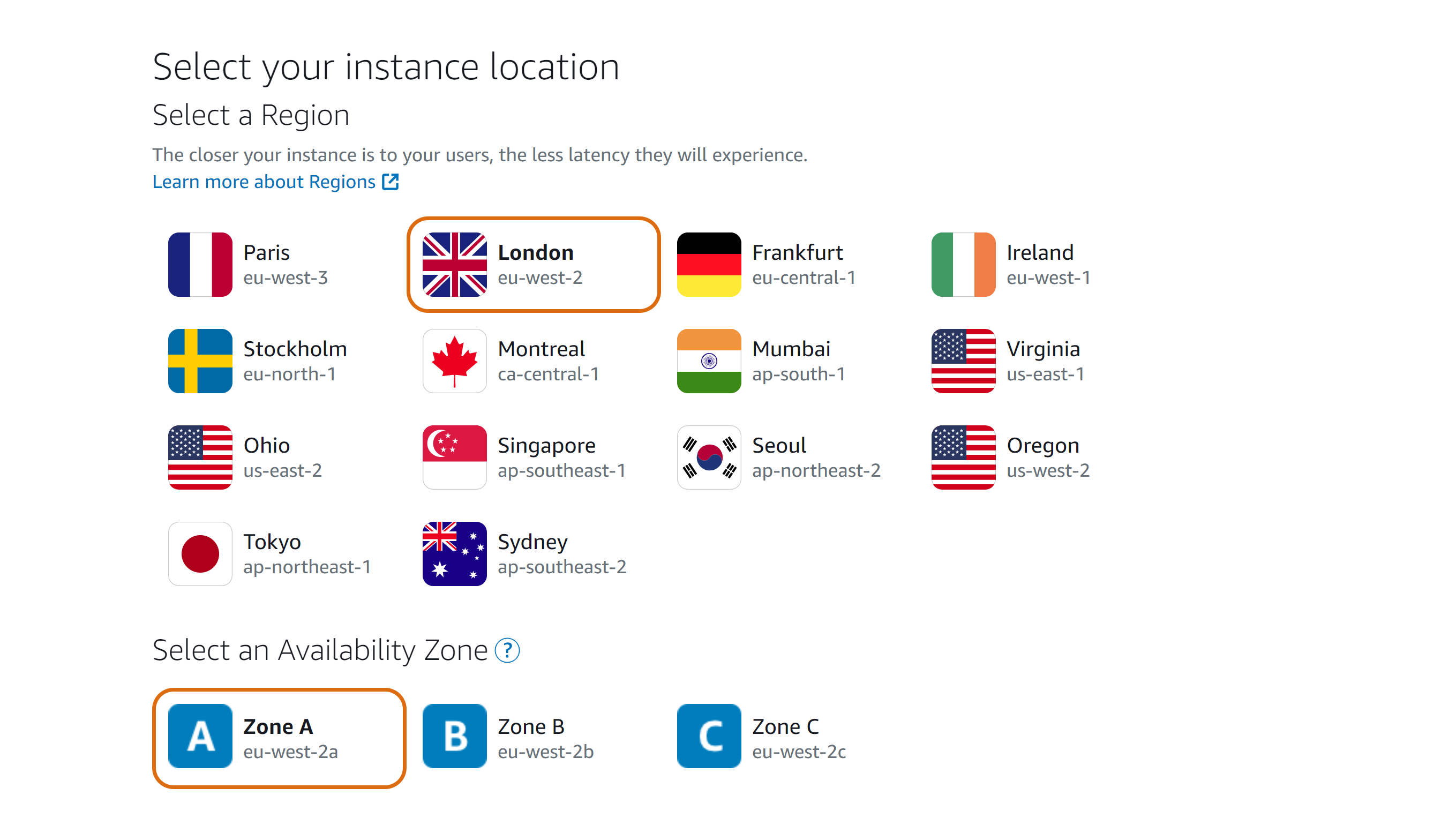 Select your instance location

Select a Region

The closer your instance is to your users, the less latency they will experience.

Learn more about Regions

Paris
eu-west-3

London
eu-west-2

Frankfurt
eu-central-1

Ireland
eu-west-1

Stockholm
eu-north-1

Montreal
ca-central-1

Mumbai
ap-south-1

Virginia
us-east-1

Ohio
us-east-2

Singapore
ap-southeast-1

Seoul
ap-northeast-2

Oregon
us-west-2

Tokyo
ap-northeast-1

Sydney
ap-southeast-2

Select an Availability Zone ?

A
Zone A
eu-west-2a

B
Zone B
eu-west-2b

C
Zone C
eu-west-2c